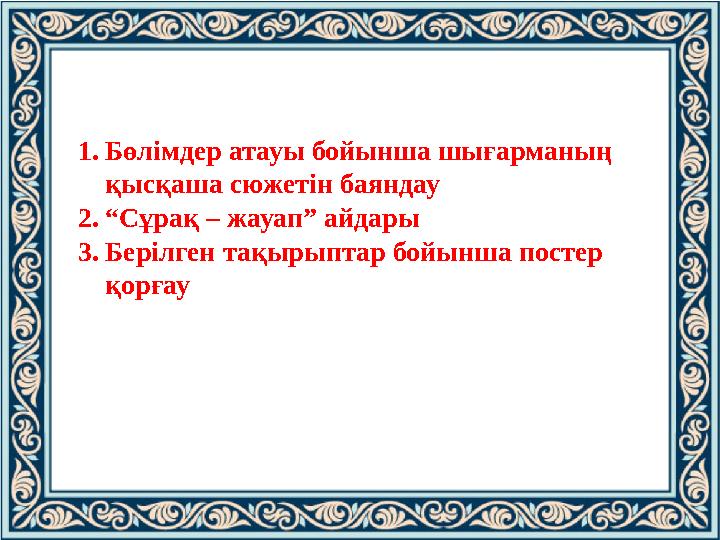 1. Бөлімдер атауы бойынша шығарманың қысқаша сюжетін баяндау
2. “Сұрақ – жауап” айдары
3. Берілген тақырыптар бойынша постер қорғау